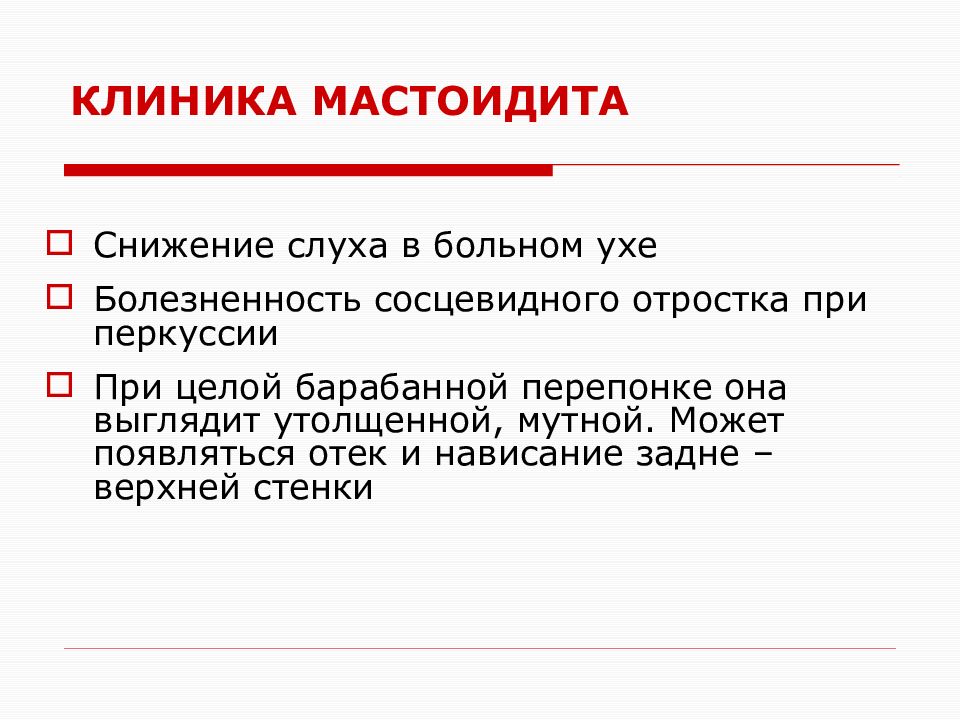 КЛИНИКА МАСТОИДИТА

Снижение слуха в больном ухе

Болезненность сосцевидного отростка при перкуссии

При целой барабанной перепонке она выглядит утолщенной, мутной. Может появляться отек и нависание задне – верхней стенки